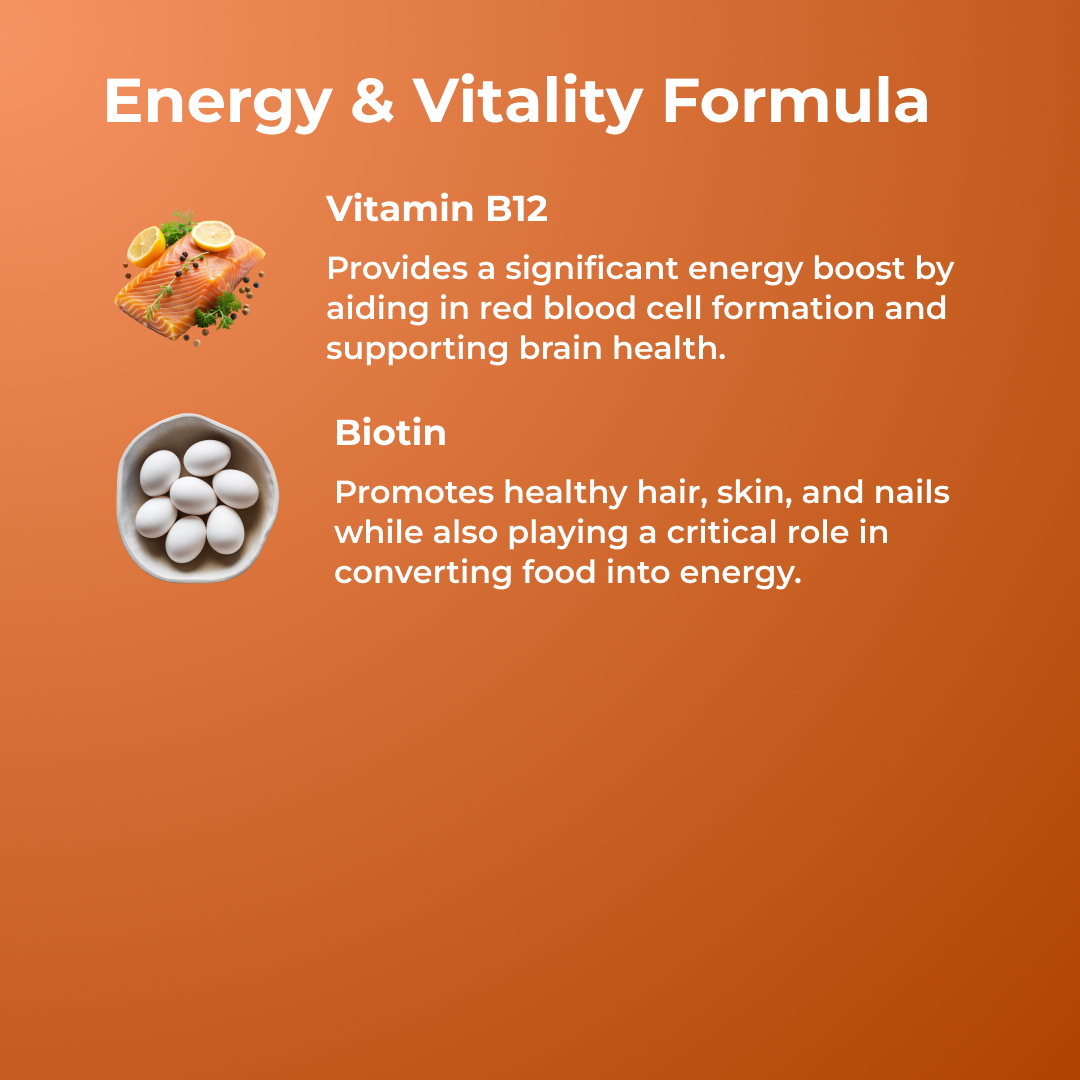 Energy & Vitality Formula

Vitamin B12

Provides a significant energy boost by aiding in red blood cell formation and supporting brain health.

Biotin

Promotes healthy hair, skin, and nails while also playing a critical role in converting food into energy.